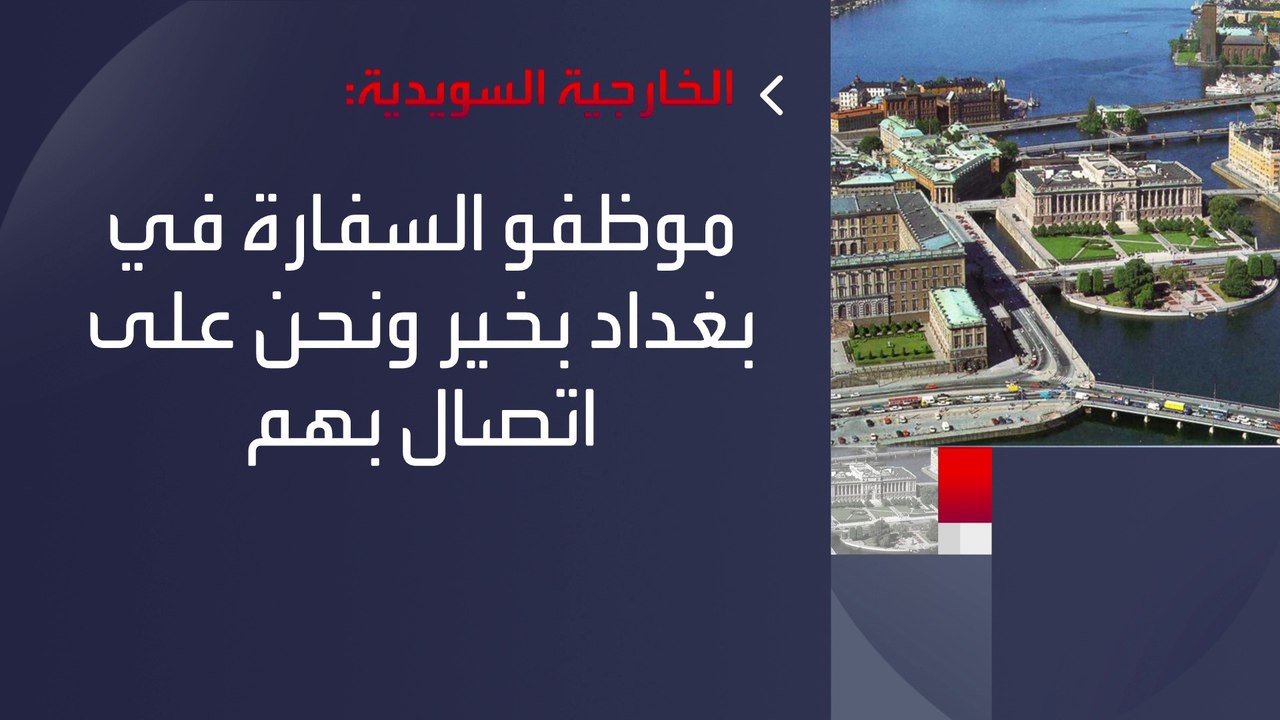 الخارجية السويدية:

موظفو السفارة في بغداد بخير ونحن على اتصال بهم